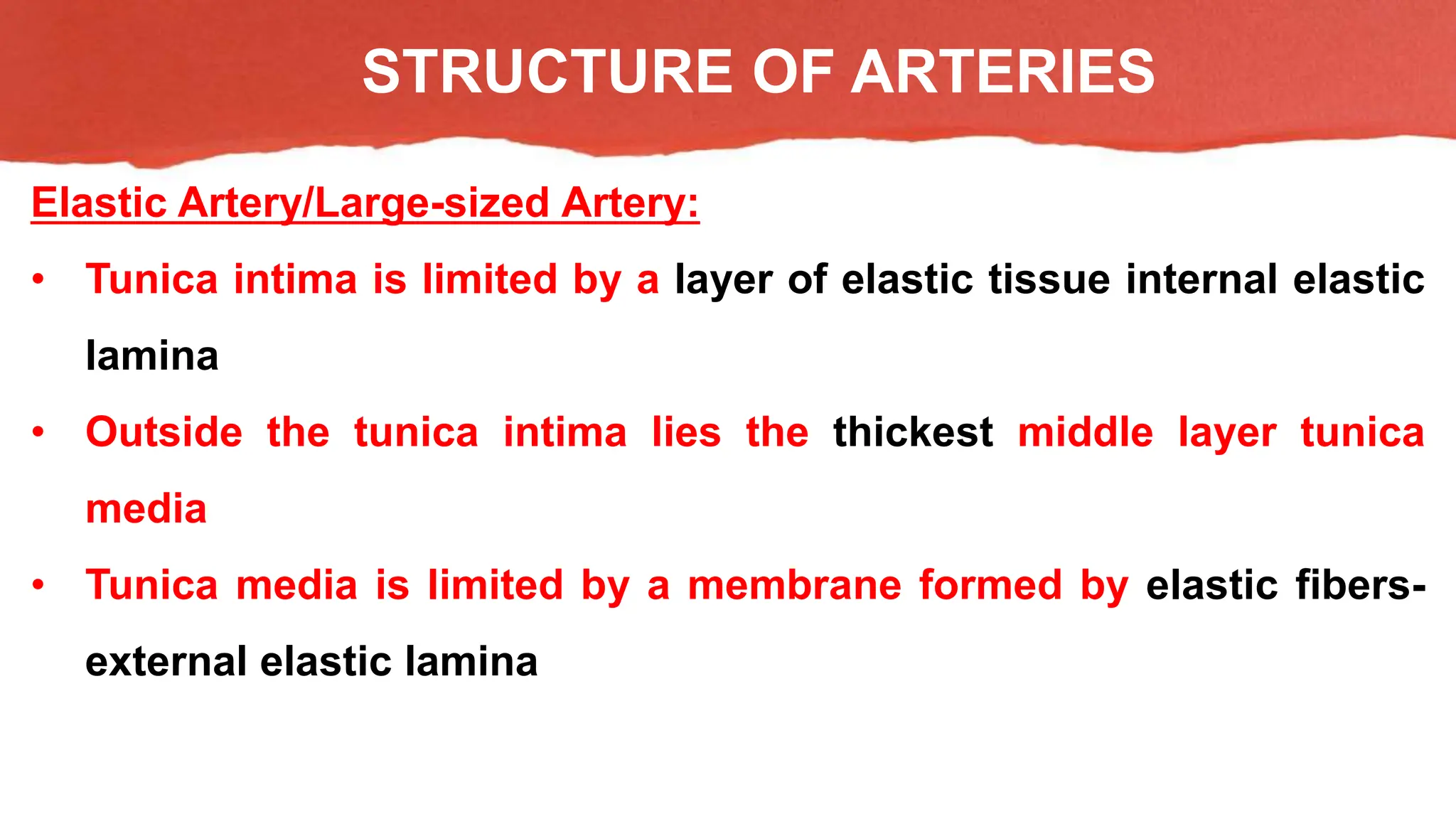 STRUCTURE OF ARTERIES

Elastic Artery/Large-sized Artery:

• Tunica intima is limited by a layer of elastic tissue internal elastic lamina

• Outside the tunica intima lies the thickest middle layer tunica media

• Tunica media is limited by a membrane formed by elastic fibers-external elastic lamina